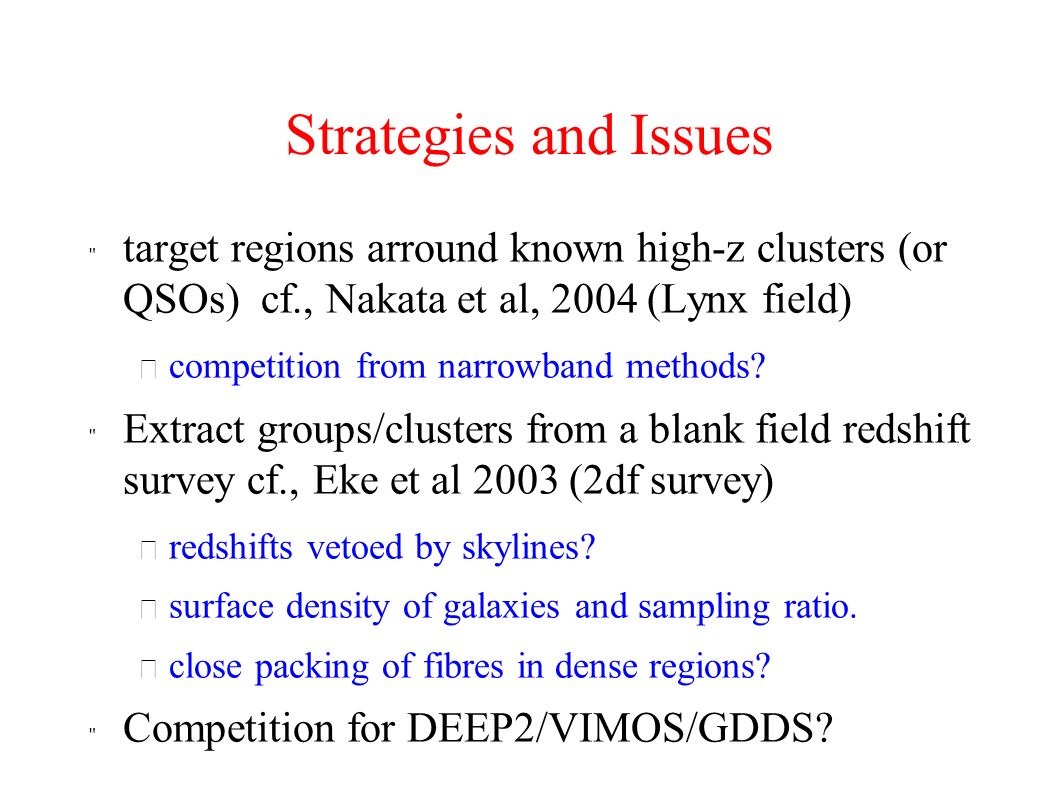 Strategies and Issues

" target regions arround known high-z clusters (or QSOs) cf., Nakata et al, 2004 (Lynx field)

competition from narrowband methods?

" Extract groups/clusters from a blank field redshift survey cf., Eke et al 2003 (2df survey)

redshifts vetoed by skylines?

surface density of galaxies and sampling ratio.

close packing of fibres in dense regions?

" Competition for DEEP2/VIMOS/GDDS?